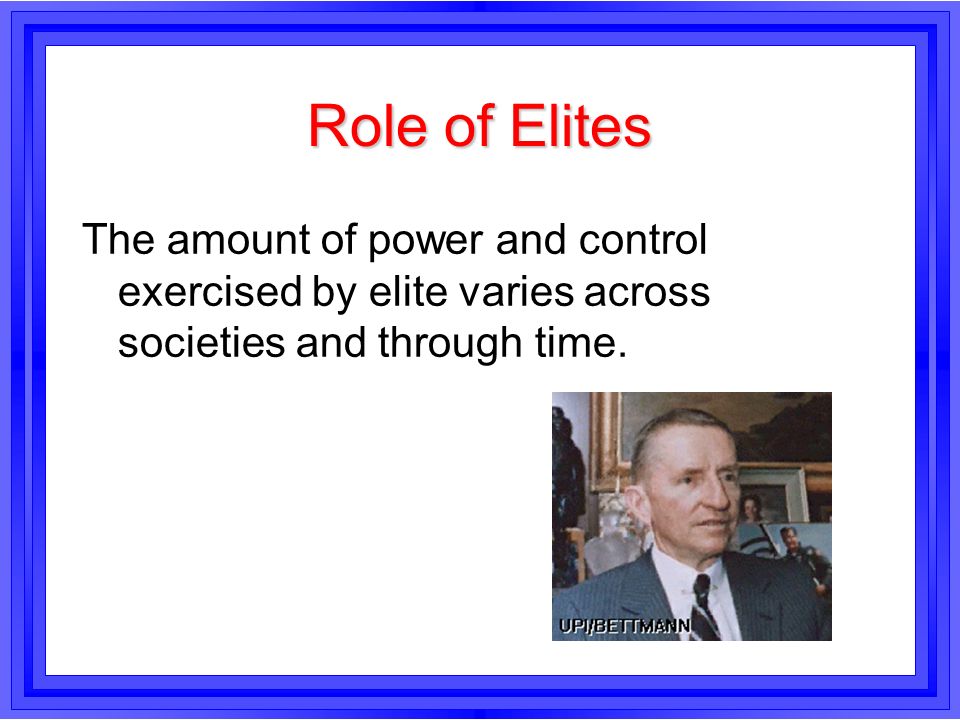 Role of Elites

The amount of power and control exercised by elite varies across societies and through time.

UPI/BETTMANN